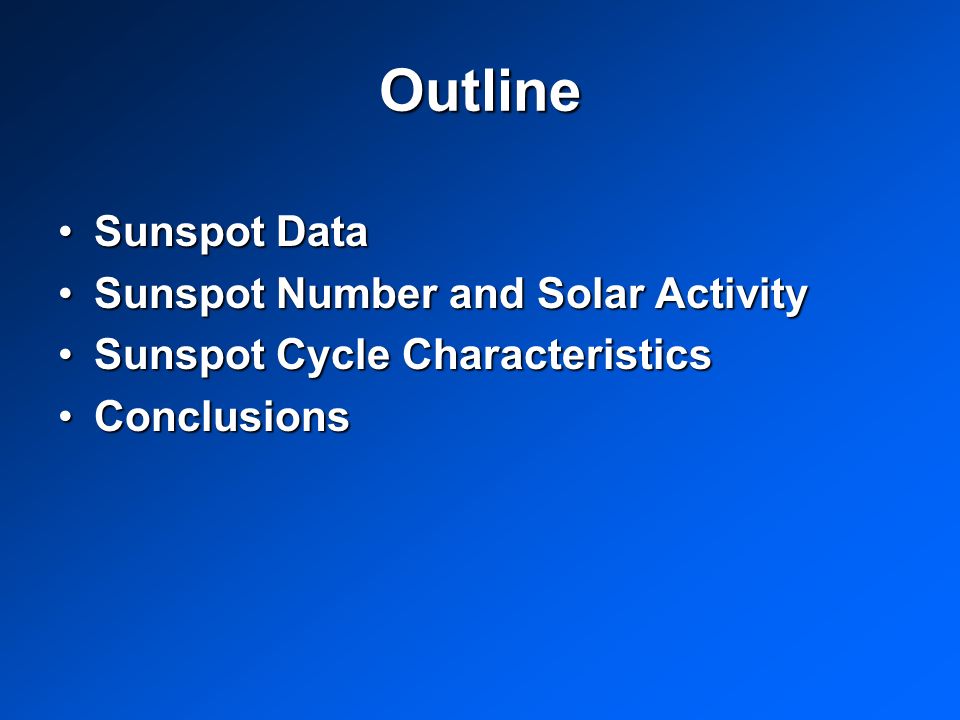 Outline

• Sunspot Data
• Sunspot Number and Solar Activity
• Sunspot Cycle Characteristics
• Conclusions